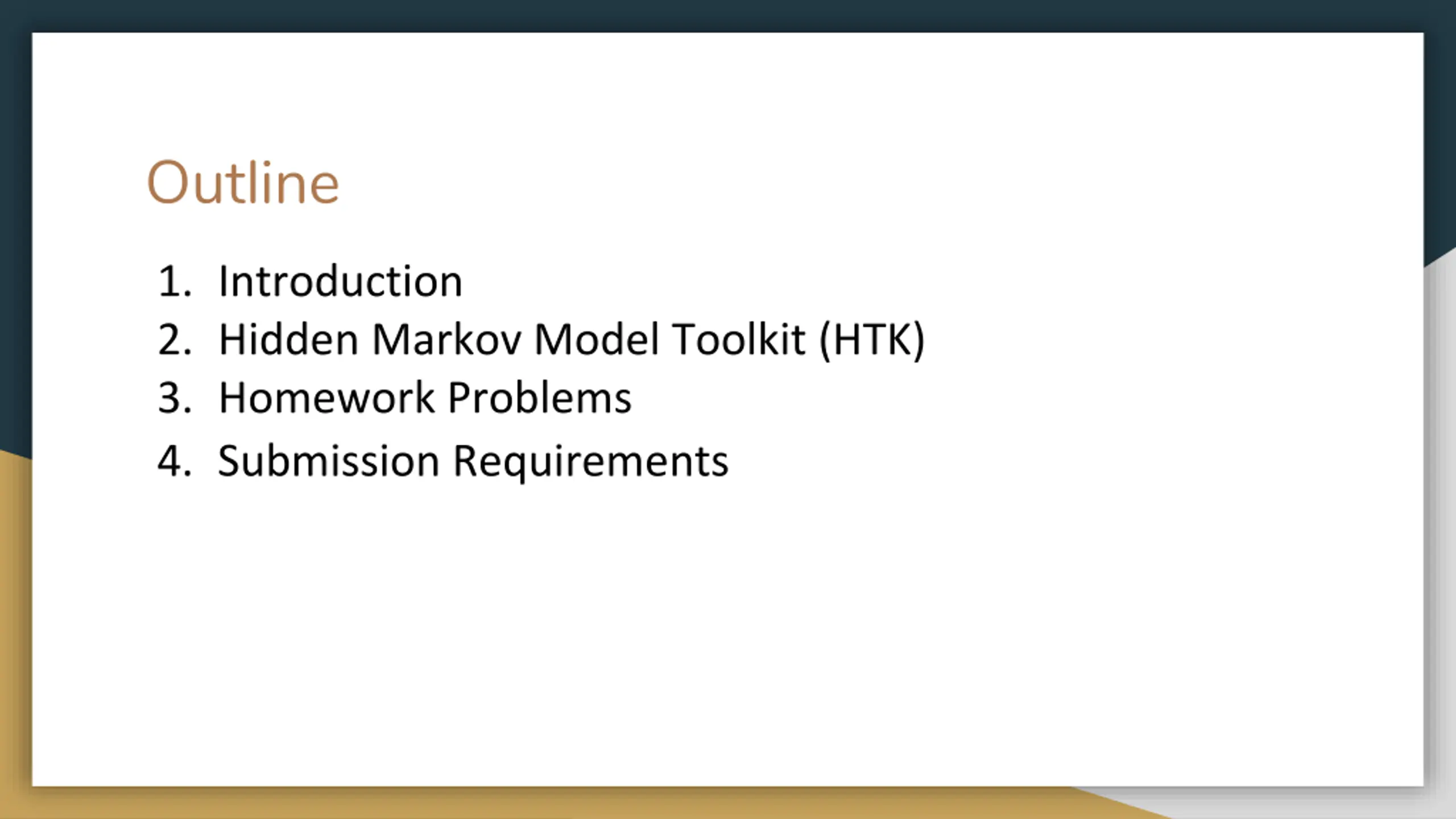 Outline

1. Introduction
2. Hidden Markov Model Toolkit (HTK)
3. Homework Problems
4. Submission Requirements